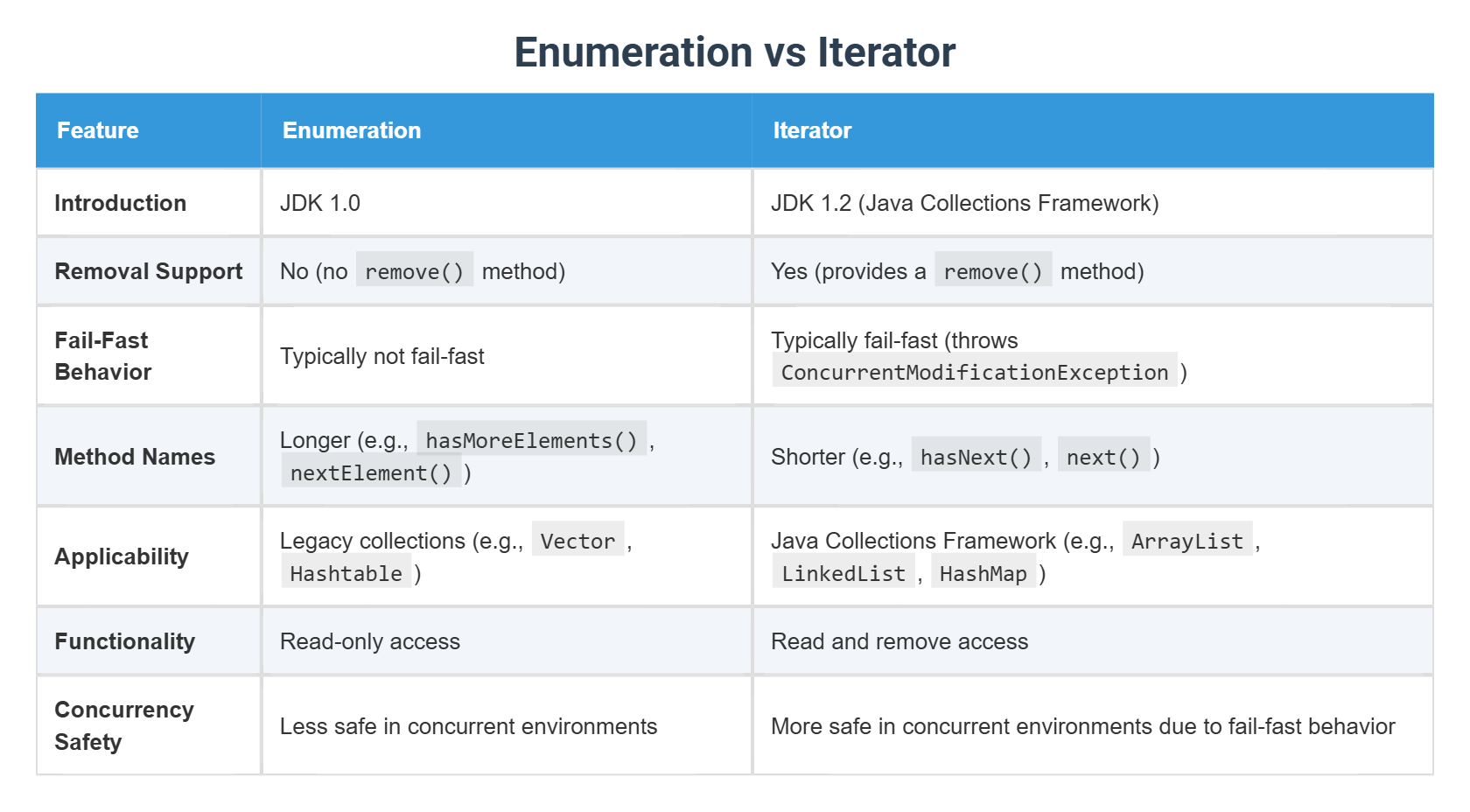 Enumeration vs Iterator

| Feature | Enumeration | Iterator |
|---|---|---|
| Introduction | JDK 1.0 | JDK 1.2 (Java Collections Framework) |
| Removal Support | No (no remove() method) | Yes (provides a remove() method) |
| Fail-Fast Behavior | Typically not fail-fast | Typically fail-fast (throws ConcurrentModificationException ) |
| Method Names | Longer (e.g., hasMoreElements() , nextElement() ) | Shorter (e.g., hasNext() , next() ) |
| Applicability | Legacy collections (e.g., Vector , Hashtable ) | Java Collections Framework (e.g., ArrayList , LinkedList , HashMap ) |
| Functionality | Read-only access | Read and remove access |
| Concurrency Safety | Less safe in concurrent environments | More safe in concurrent environments due to fail-fast behavior |